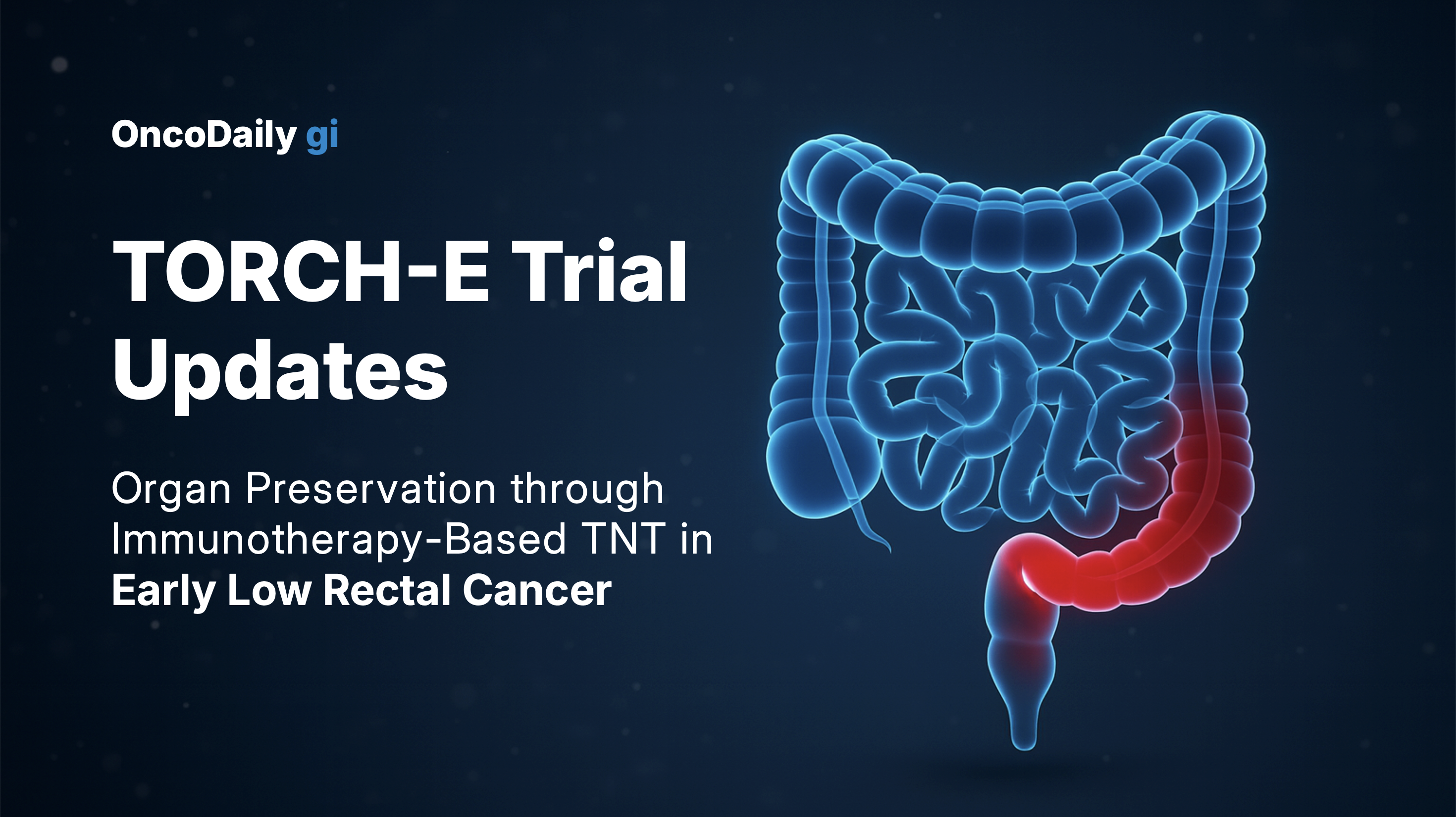 OncoDaily gi

TORCH-E Trial Updates

Organ Preservation through Immunotherapy-Based TNT in Early Low Rectal Cancer